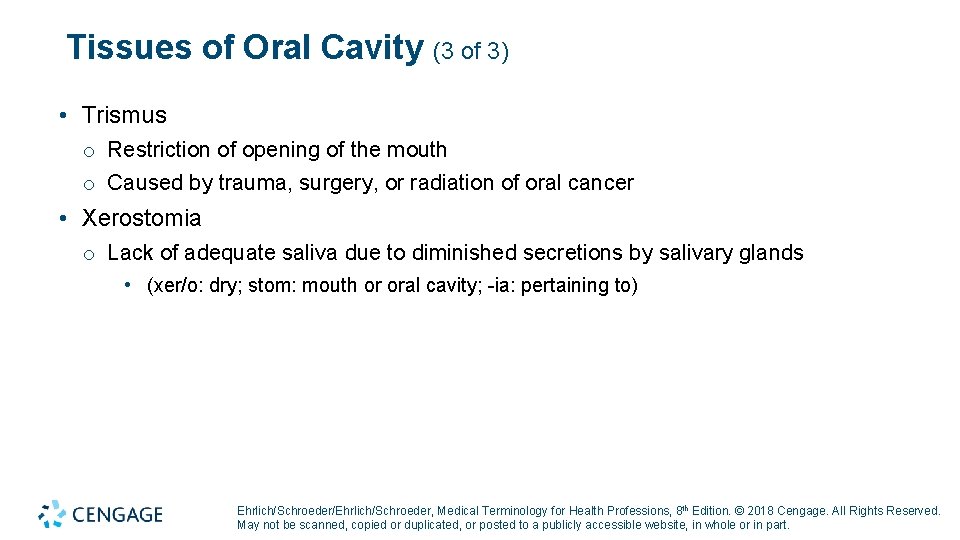 Tissues of Oral Cavity (3 of 3)

• Trismus
o Restriction of opening of the mouth
o Caused by trauma, surgery, or radiation of oral cancer

• Xerostomia
o Lack of adequate saliva due to diminished secretions by salivary glands
• (xer/o: dry; stom: mouth or oral cavity; -ia: pertaining to)

CENGAGE

Ehrlich/Schroeder/Ehrlich/Schroeder, Medical Terminology for Health Professions, 8th Edition. © 2018 Cengage. All Rights Reserved. May not be scanned, copied or duplicated, or posted to a publicly accessible website, in whole or in part.